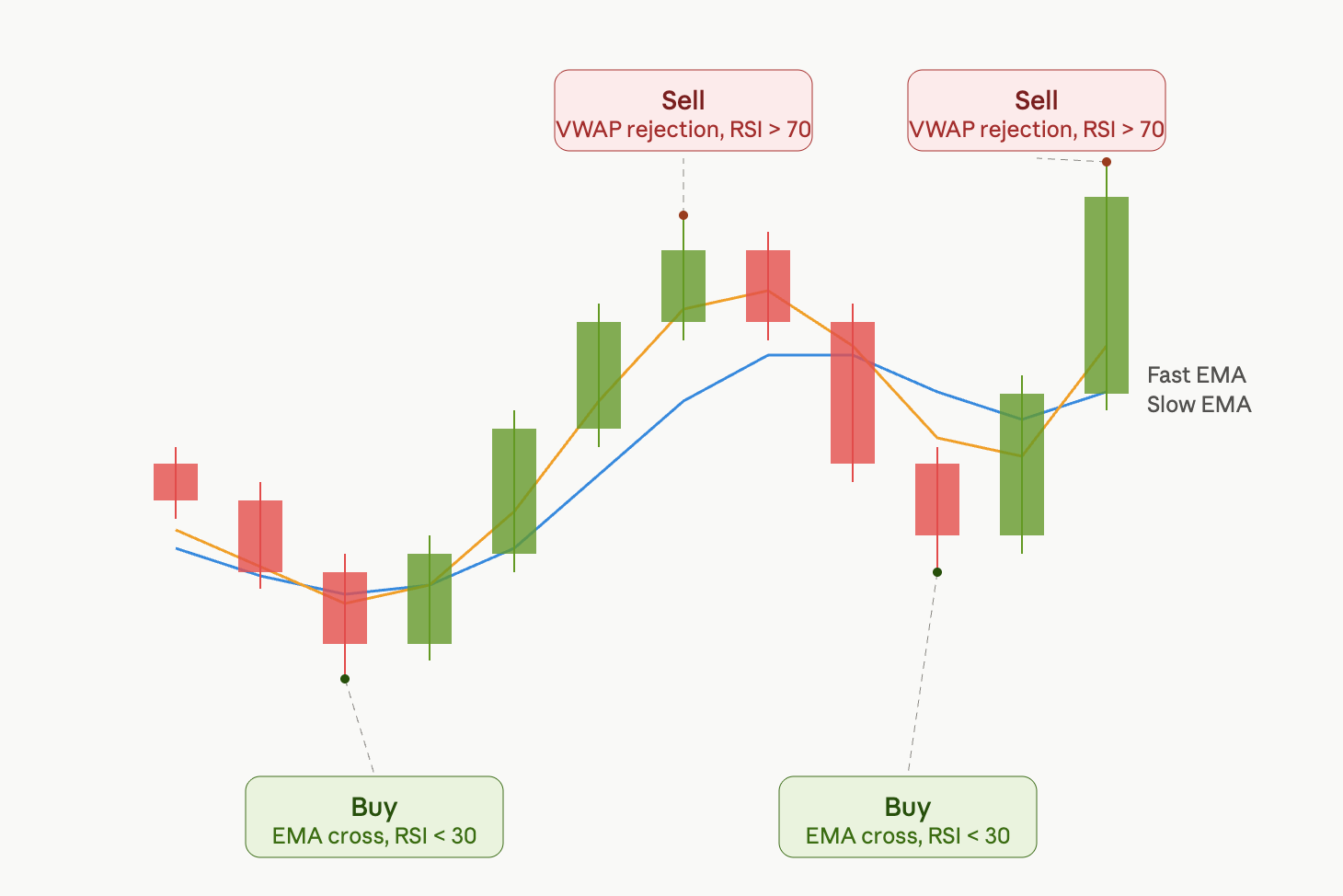 Sell
VWAP rejection, RSI > 70

Sell
VWAP rejection, RSI > 70

Fast EMA
Slow EMA

Buy
EMA cross, RSI < 30

Buy
EMA cross, RSI < 30